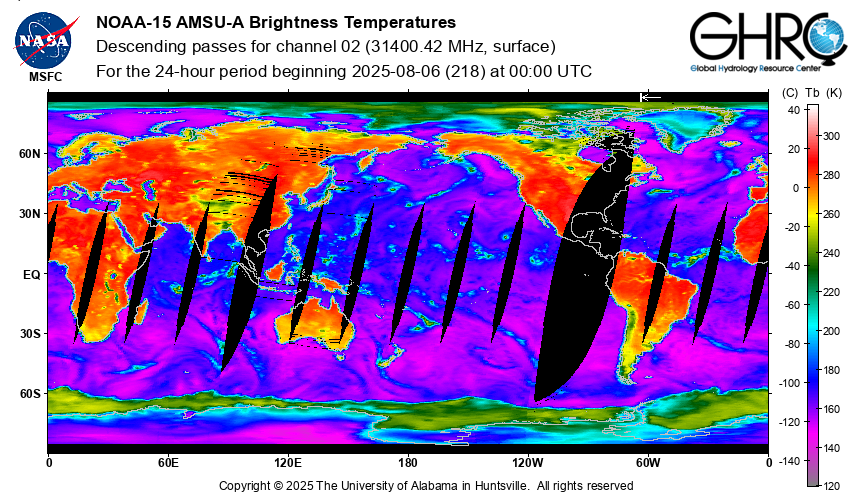 NASA
MSFC

NOAA-15 AMSU-A Brightness Temperatures
Descending passes for channel 02 (31400.42 MHz, surface)
For the 24-hour period beginning 2025-08-06 (218) at 00:00 UTC

GHRC
Global Hydrology Resource Center

60N
30N
EQ
30S
60S

0
60E
120E
180
120W
60W
0

(C) Tb (K)
40
20
0
-20
-40
-60
-80
-100
-120
-140

300
280
260
240
220
200
180
160
140
120

Copyright © 2025 The University of Alabama in Huntsville. All rights reserved